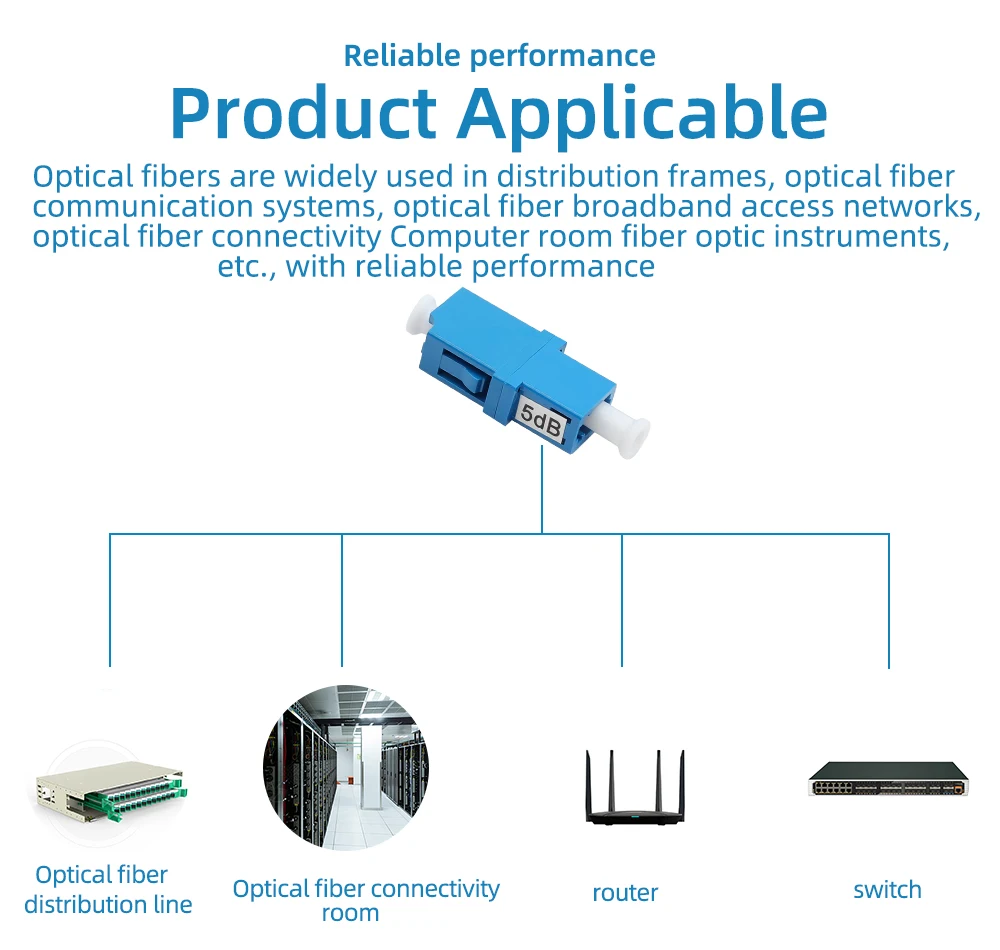 Reliable performance

Product Applicable

Optical fibers are widely used in distribution frames, optical fiber communication systems, optical fiber broadband access networks, optical fiber connectivity Computer room fiber optic instruments, etc., with reliable performance

5dB

Optical fiber distribution line

Optical fiber connectivity room

router

switch